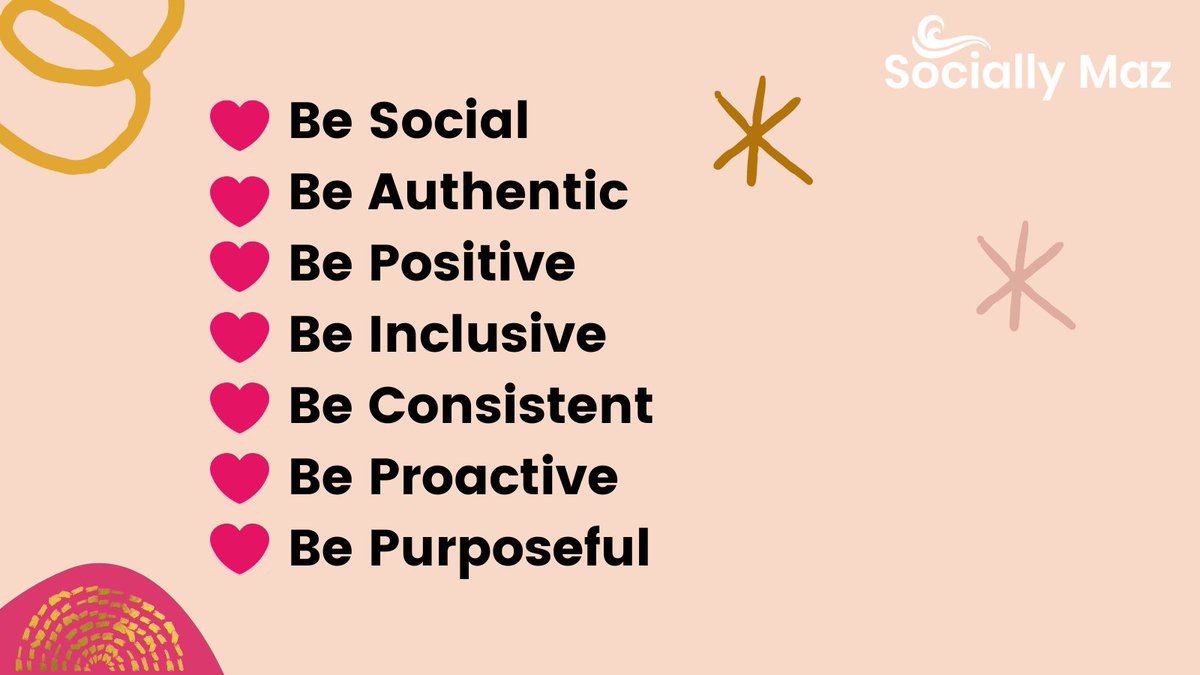 Socially Maz

Be Social
Be Authentic
Be Positive
Be Inclusive
Be Consistent
Be Proactive
Be Purposeful